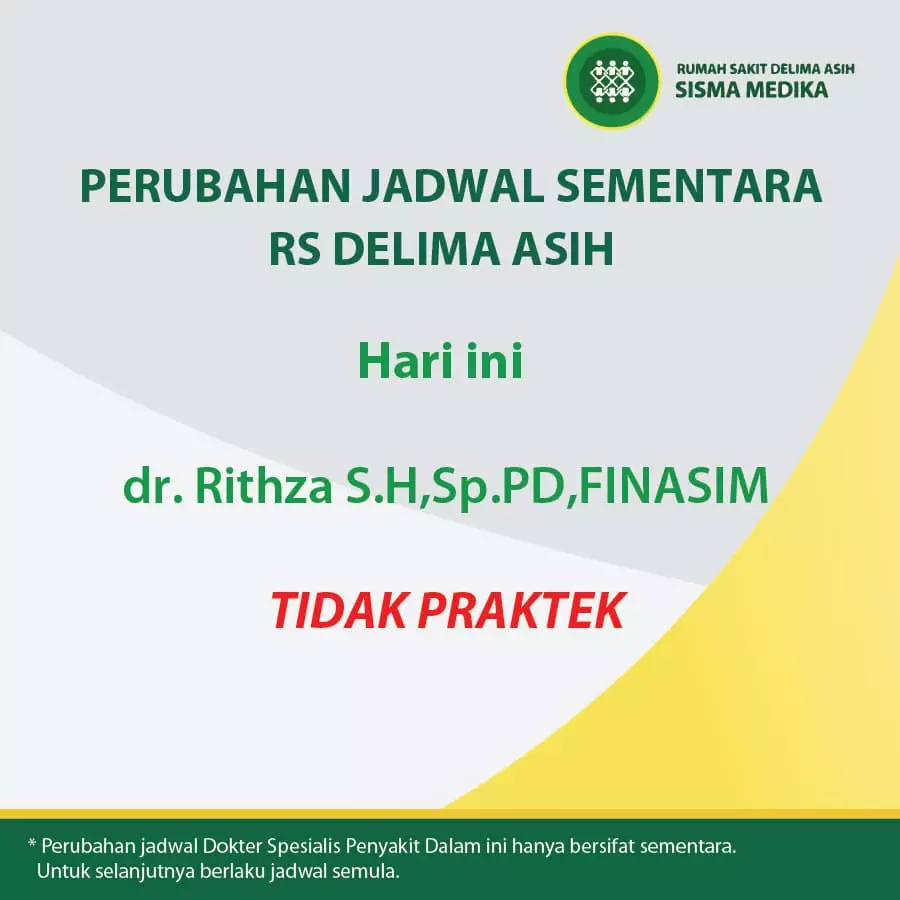 RUMAH SAKIT DELIMA ASIH
SISMA MEDIKA

PERUBAHAN JADWAL SEMENTARA
RS DELIMA ASIH

Hari ini

dr. Rithza S.H,Sp.PD,FINASIM

TIDAK PRAKTEK

* Perubahan jadwal Dokter Spesialis Penyakit Dalam ini hanya bersifat sementara. Untuk selanjutnya berlaku jadwal semula.